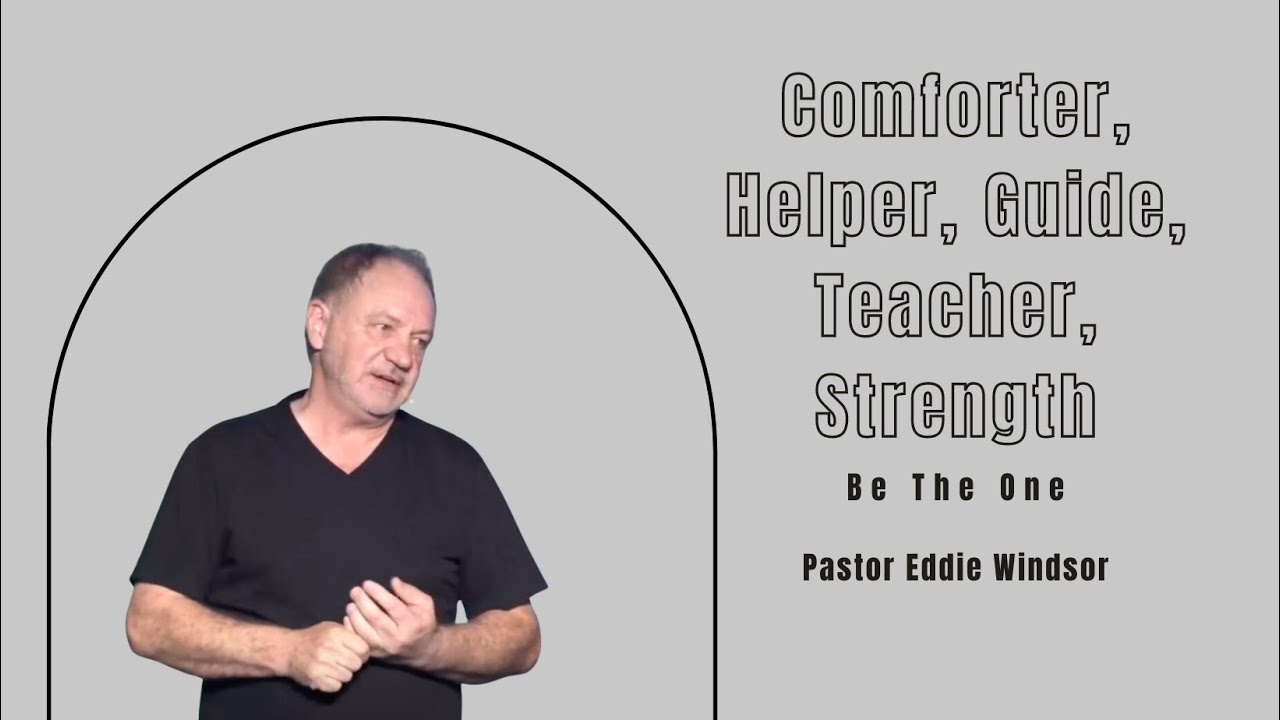 Comforter, Helper, Guide, Teacher, Strength

Be The One

Pastor Eddie Windsor